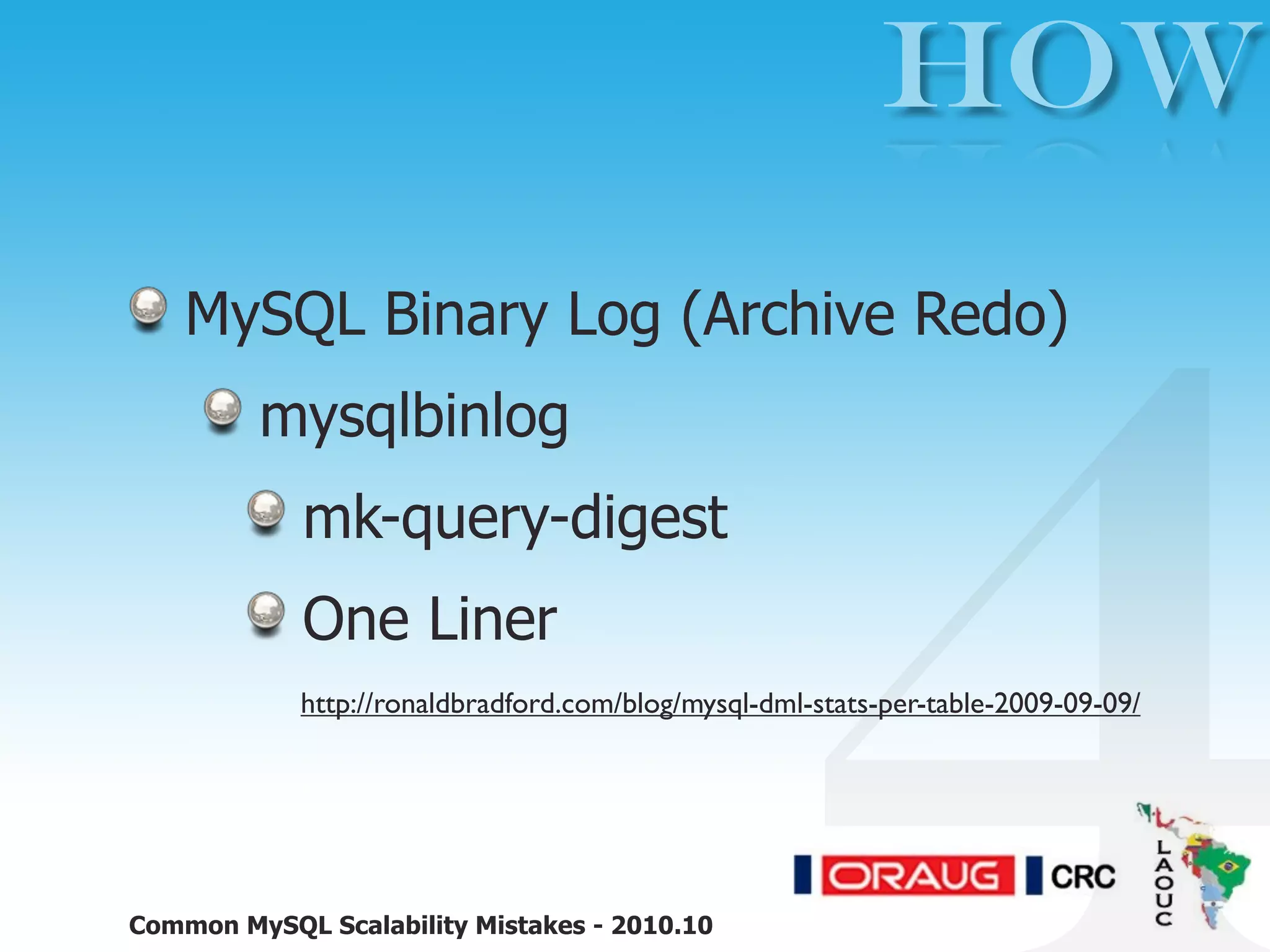 HOW

MySQL Binary Log (Archive Redo)

mysqlbinlog

mk-query-digest

One Liner

http://ronaldbradford.com/blog/mysql-dml-stats-per-table-2009-09-09/

4

ORAUG CRC LAOUC

Common MySQL Scalability Mistakes - 2010.10